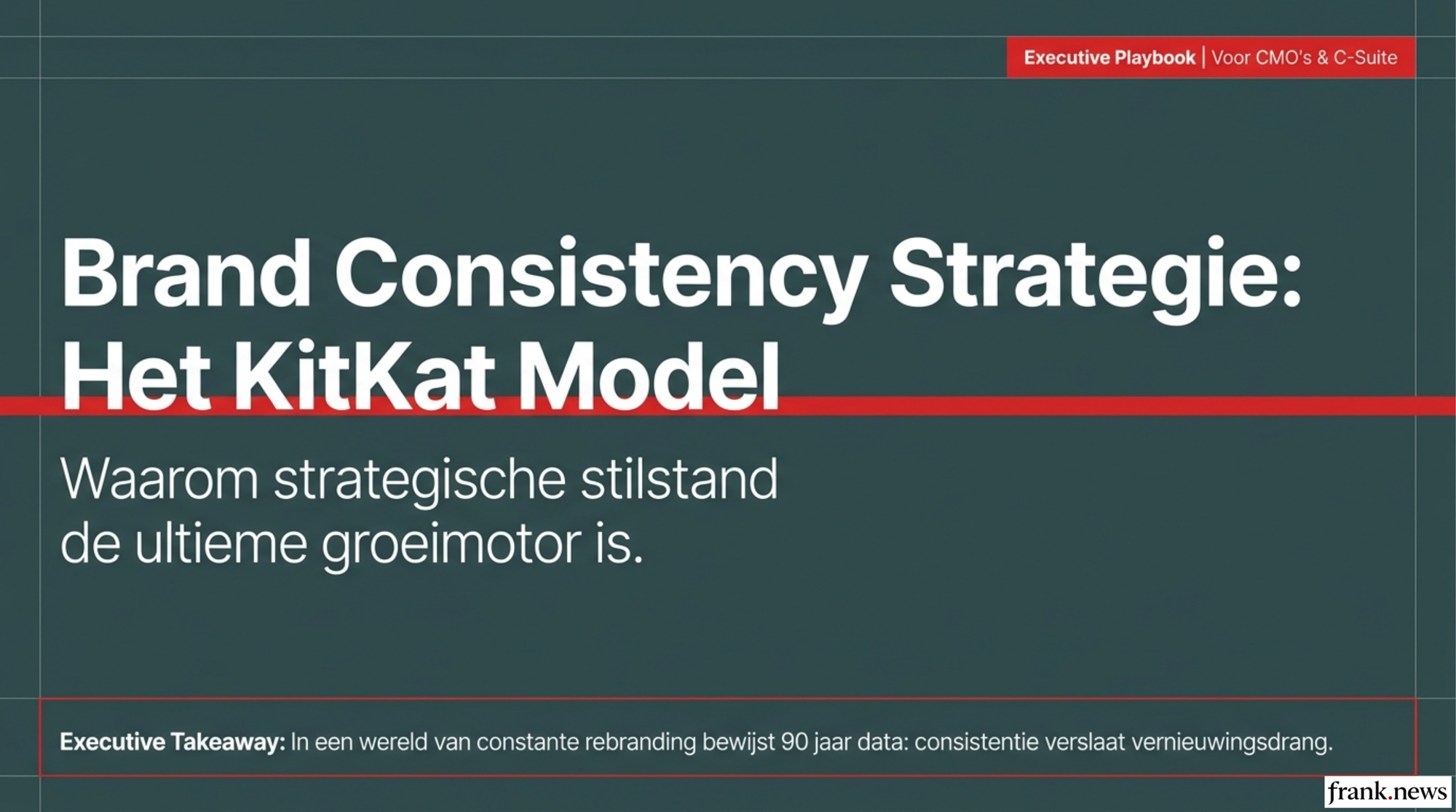 Executive Playbook | Voor CMO's & C-Suite

Brand Consistency Strategie: Het KitKat Model

Waarom strategische stilstand de ultieme groeimotor is.

Executive Takeaway: In een wereld van constante rebranding bewijst 90 jaar data: consistentie verslaat vernieuwingsdrang.

frank.news